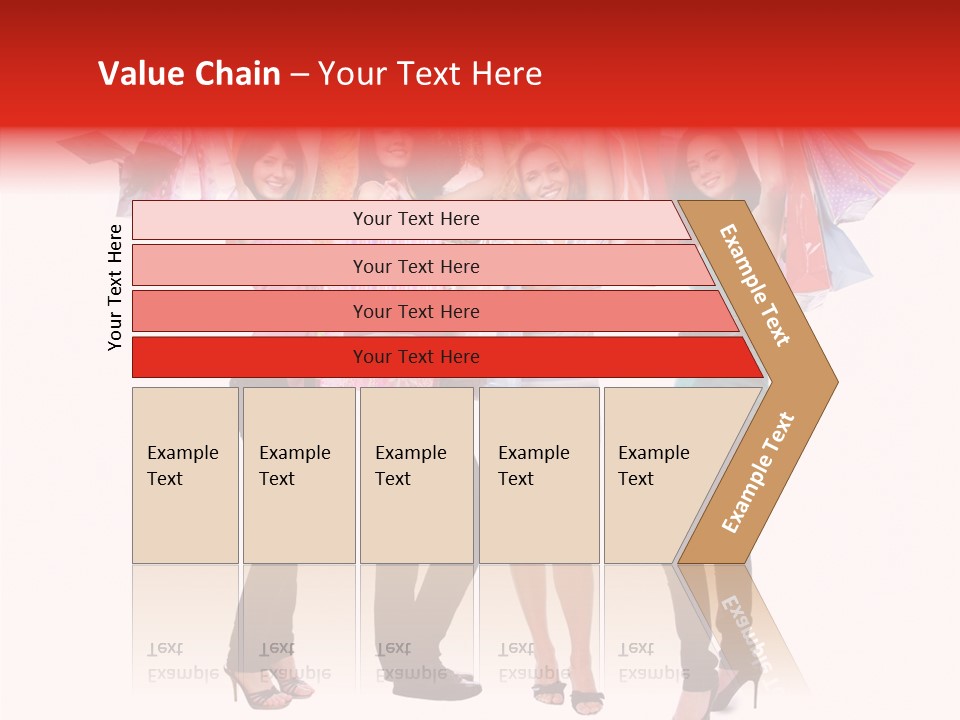 Value Chain – Your Text Here

Your Text Here

Your Text Here

Your Text Here

Your Text Here

Your Text Here

Example Text

Example Text

Example Text

Example Text

Example Text

Example Text

Example Text